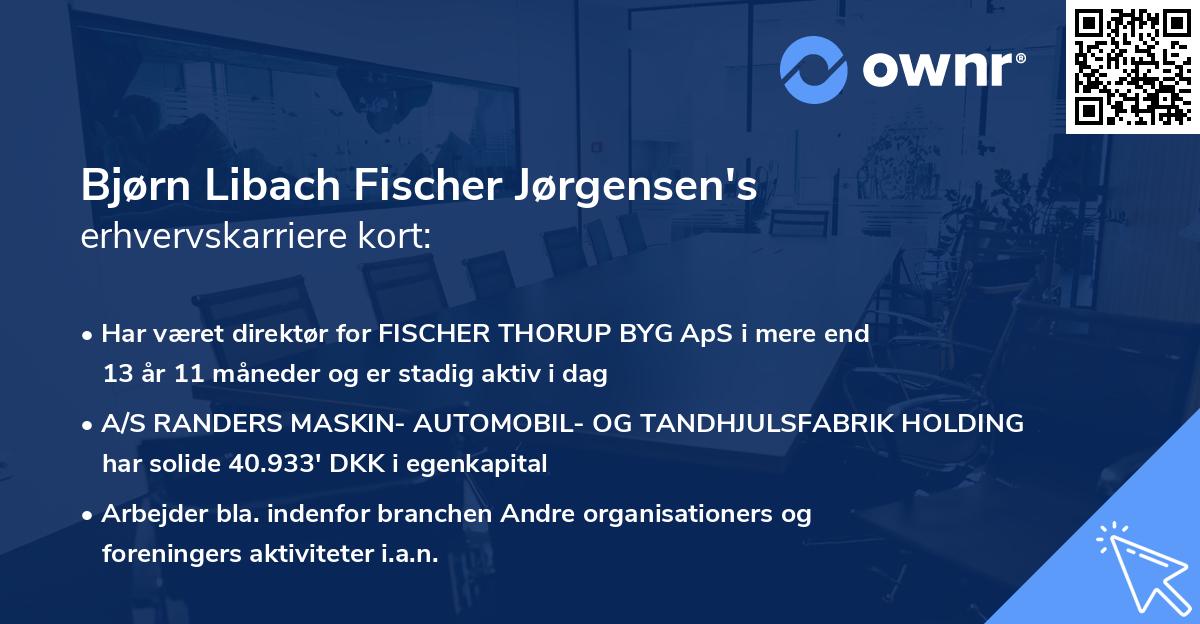 ownr®

Bjørn Libach Fischer Jørgensen's erhvervskarriere kort:

• Har været direktør for FISCHER THORUP BYG ApS i mere end 13 år 11 måneder og er stadig aktiv i dag

• A/S RANDERS MASKIN- AUTOMOBIL- OG TANDHJULSFABRIK HOLDING har solide 40.933' DKK i egenkapital

• Arbejder bla. indenfor branchen Andre organisationers og foreningers aktiviteter i.a.n.